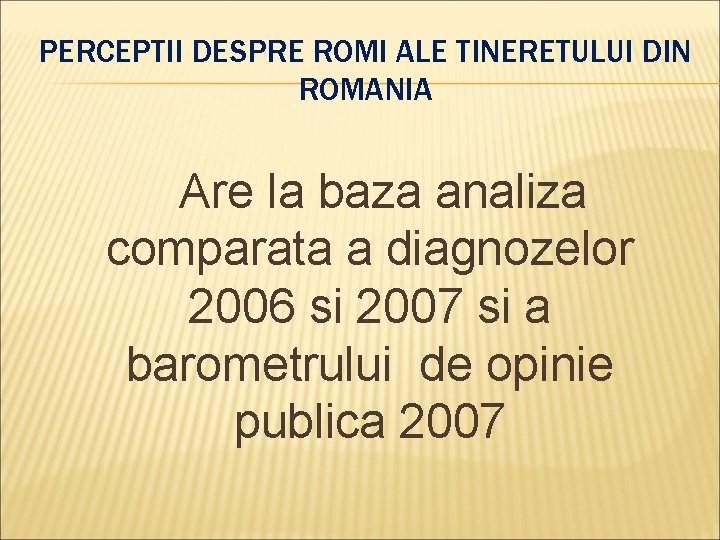 PERCEPTII DESPRE ROMI ALE TINERETULUI DIN ROMANIA

Are la baza analiza comparata a diagnozelor 2006 si 2007 si a barometrului de opinie publica 2007